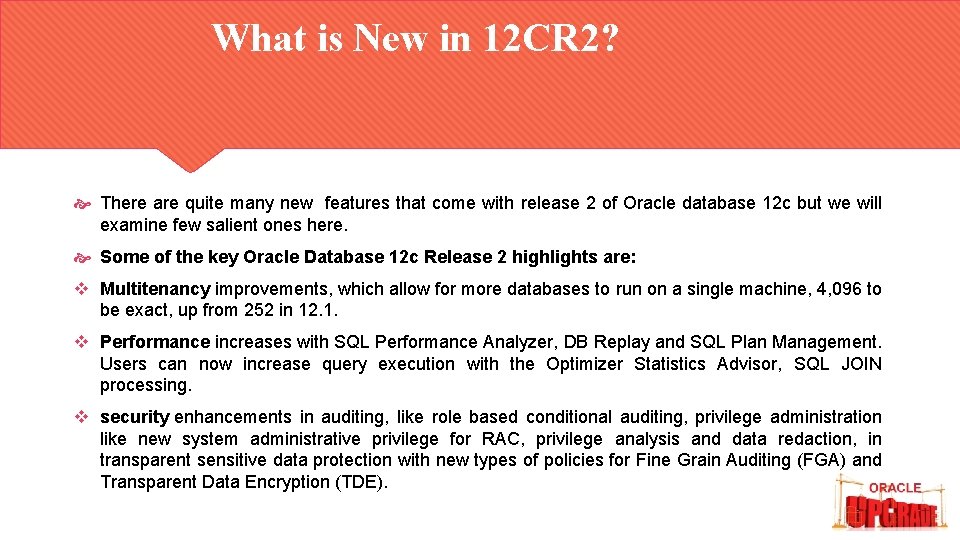 What is New in 12CR2?

There are quite many new features that come with release 2 of Oracle database 12c but we will examine few salient ones here.

Some of the key Oracle Database 12c Release 2 highlights are:

Multitenancy improvements, which allow for more databases to run on a single machine, 4,096 to be exact, up from 252 in 12.1.

Performance increases with SQL Performance Analyzer, DB Replay and SQL Plan Management. Users can now increase query execution with the Optimizer Statistics Advisor, SQL JOIN processing.

security enhancements in auditing, like role based conditional auditing, privilege administration like new system administrative privilege for RAC, privilege analysis and data redaction, in transparent sensitive data protection with new types of policies for Fine Grain Auditing (FGA) and Transparent Data Encryption (TDE).

ORACLE
UPGRADE